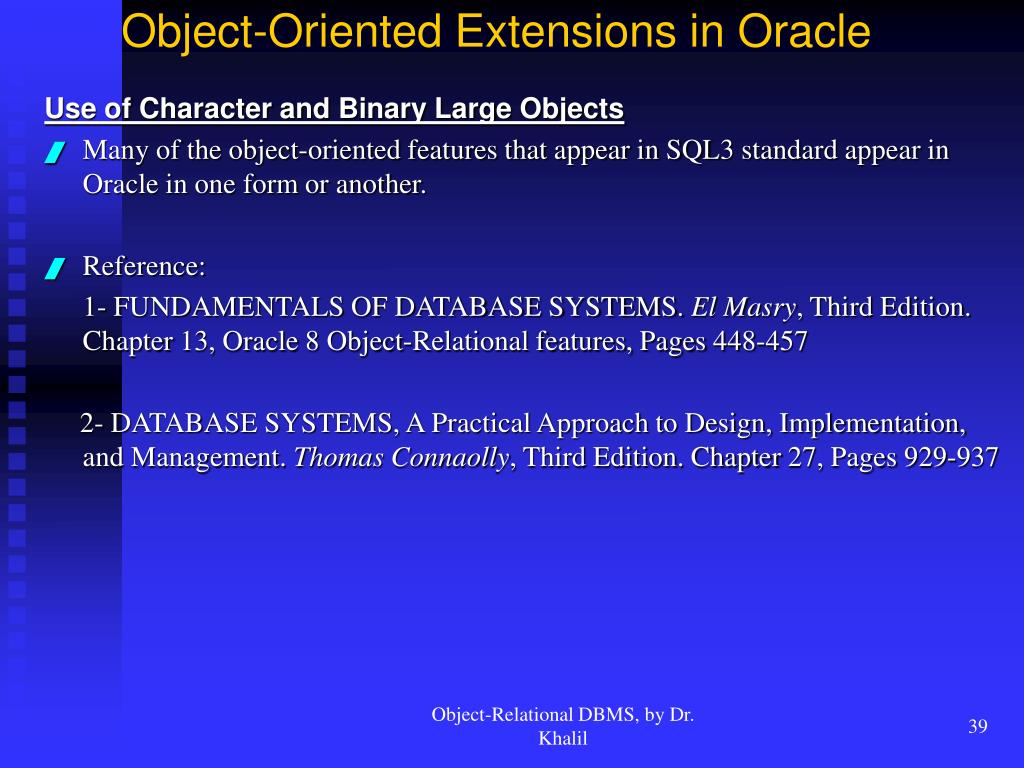 Object-Oriented Extensions in Oracle

Use of Character and Binary Large Objects

Many of the object-oriented features that appear in SQL3 standard appear in Oracle in one form or another.

Reference:

1- FUNDAMENTALS OF DATABASE SYSTEMS. El Masry, Third Edition. Chapter 13, Oracle 8 Object-Relational features, Pages 448-457

2- DATABASE SYSTEMS, A Practical Approach to Design, Implementation, and Management. Thomas Connaolly, Third Edition. Chapter 27, Pages 929-937

Object-Relational DBMS, by Dr. Khalil

39